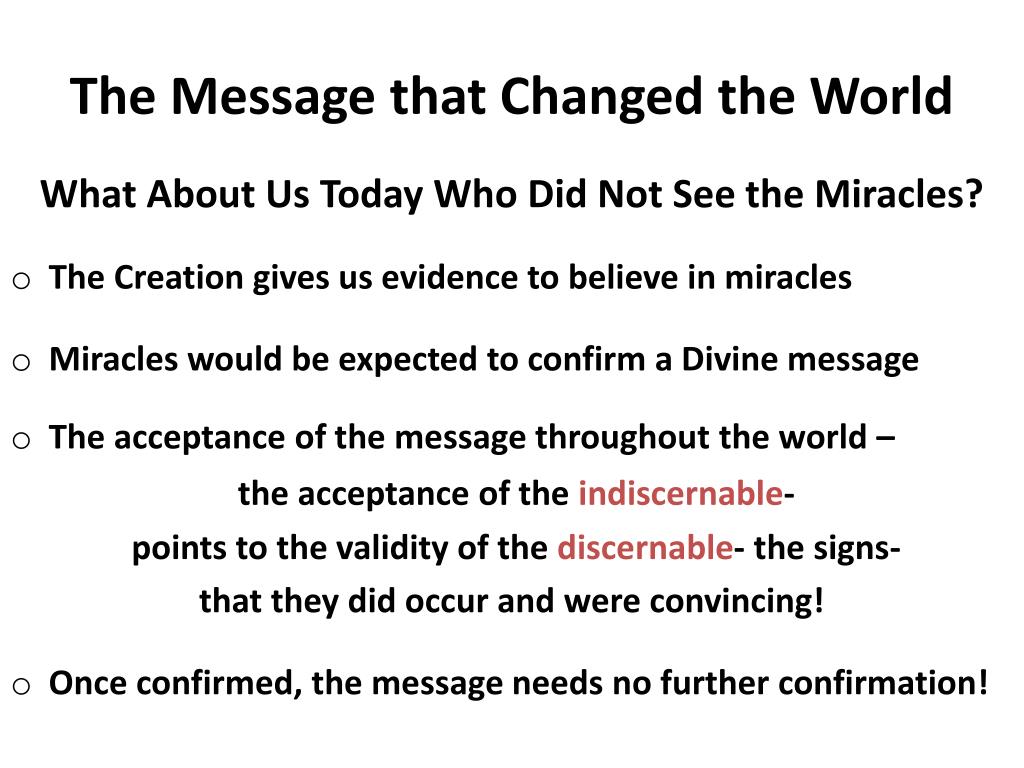 The Message that Changed the World

What About Us Today Who Did Not See the Miracles?

o The Creation gives us evidence to believe in miracles

o Miracles would be expected to confirm a Divine message

o The acceptance of the message throughout the world – the acceptance of the indiscernable- points to the validity of the discernable- the signs- that they did occur and were convincing!

o Once confirmed, the message needs no further confirmation!